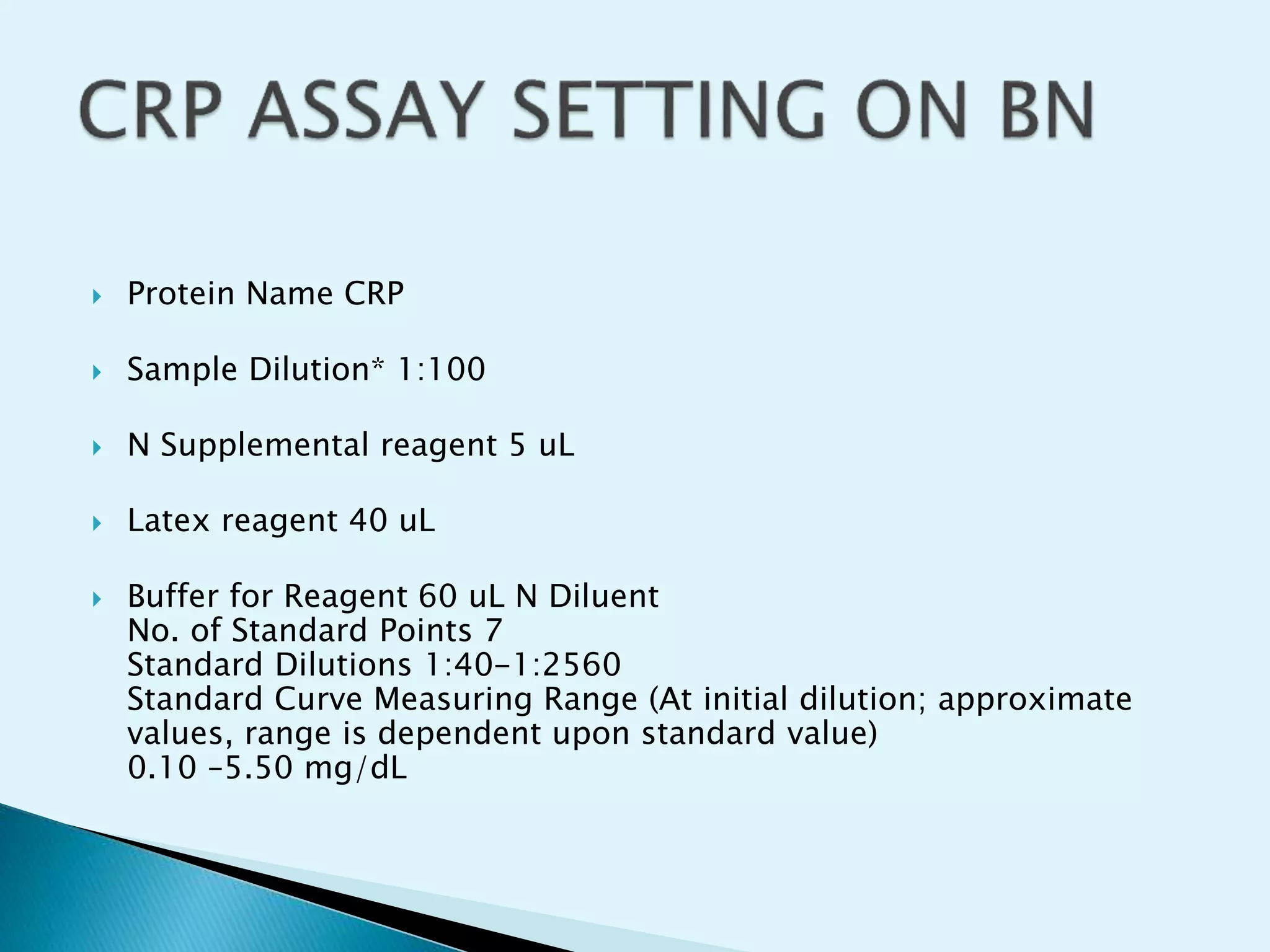 CRP ASSAY SETTING ON BN

Protein Name CRP

Sample Dilution* 1:100

N Supplemental reagent 5 uL

Latex reagent 40 uL

Buffer for Reagent 60 uL N Diluent
No. of Standard Points 7
Standard Dilutions 1:40–1:2560
Standard Curve Measuring Range (At initial dilution; approximate values, range is dependent upon standard value)
0.10 –5.50 mg/dL